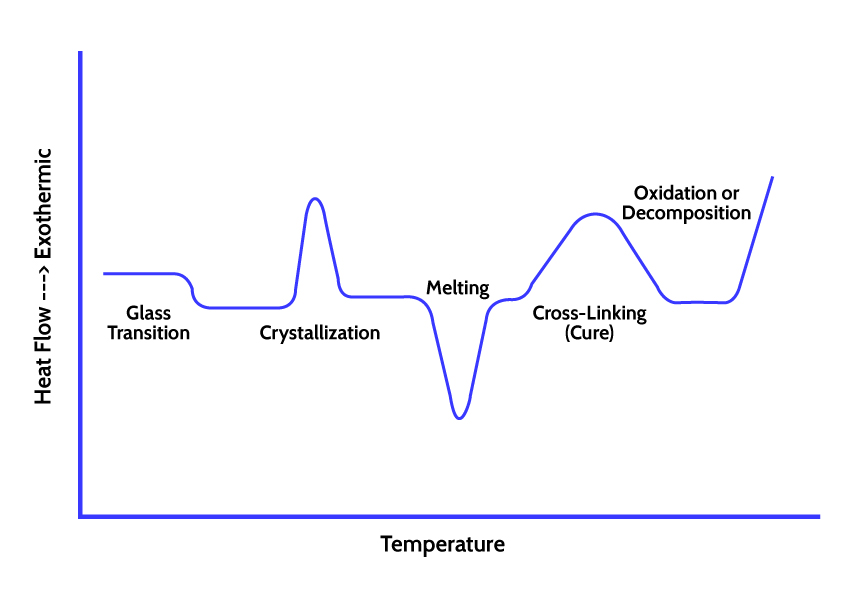 Heat Flow ---> Exothermic

Glass Transition

Crystallization

Melting

Cross-Linking (Cure)

Oxidation or Decomposition

Temperature